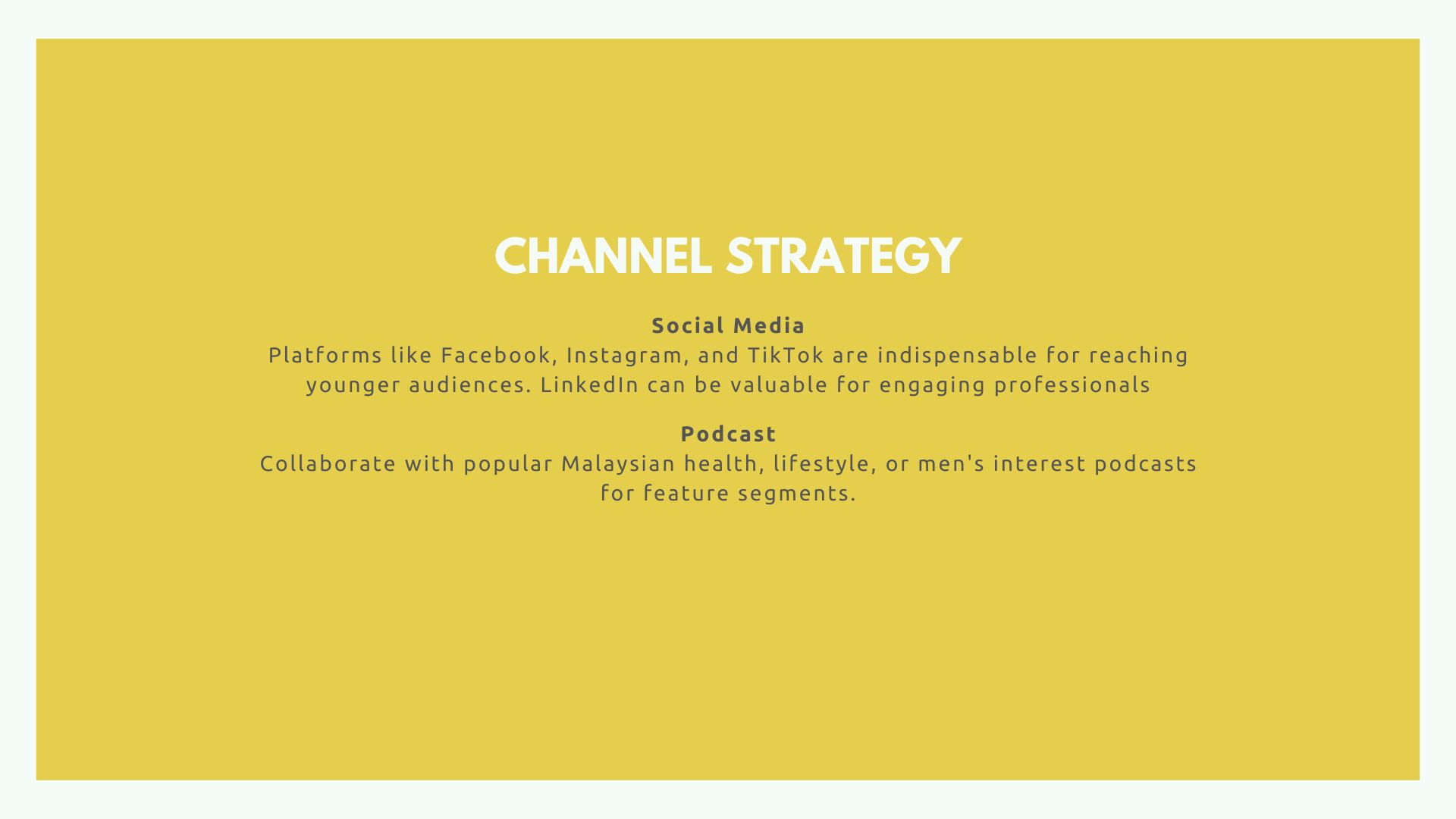 CHANNEL STRATEGY

Social Media
Platforms like Facebook, Instagram, and TikTok are indispensable for reaching younger audiences. LinkedIn can be valuable for engaging professionals

Podcast
Collaborate with popular Malaysian health, lifestyle, or men's interest podcasts for feature segments.